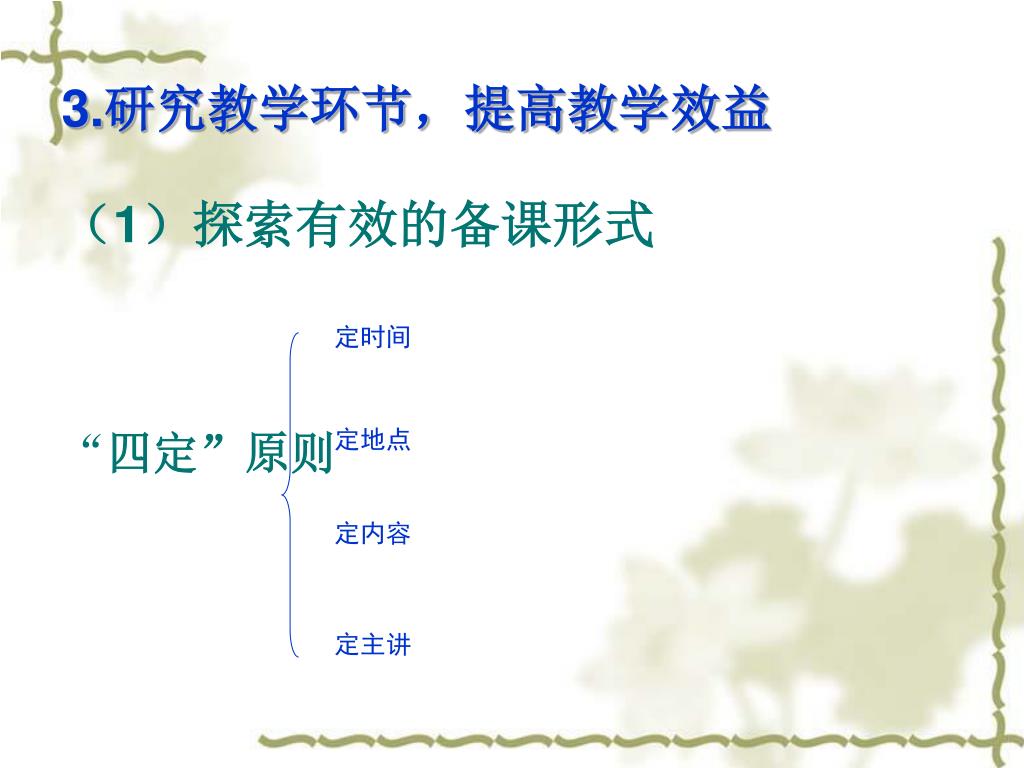 3.研究教学环节，提高教学效益

（1）探索有效的备课形式

“四定”原则

定时间

定地点

定内容

定主讲